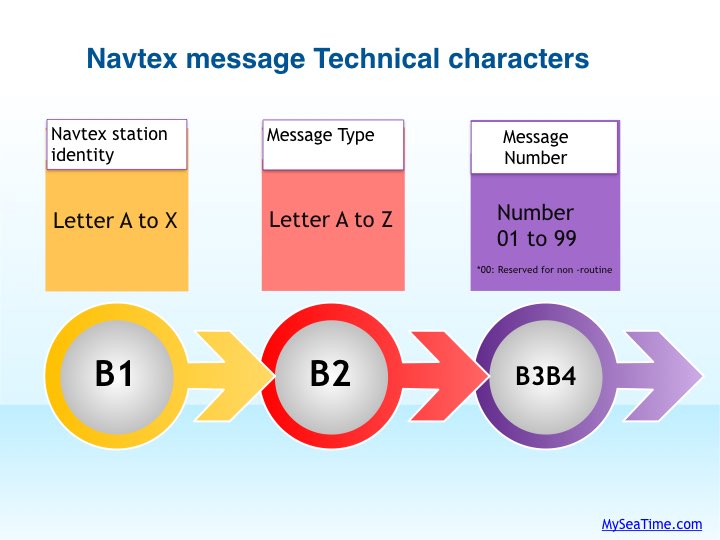 Navtex message Technical characters

Navtex station identity

Letter A to X

Message Type

Letter A to Z

Message Number

Number 01 to 99

*00: Reserved for non -routine

B1

B2

B3B4

MySeaTime.com